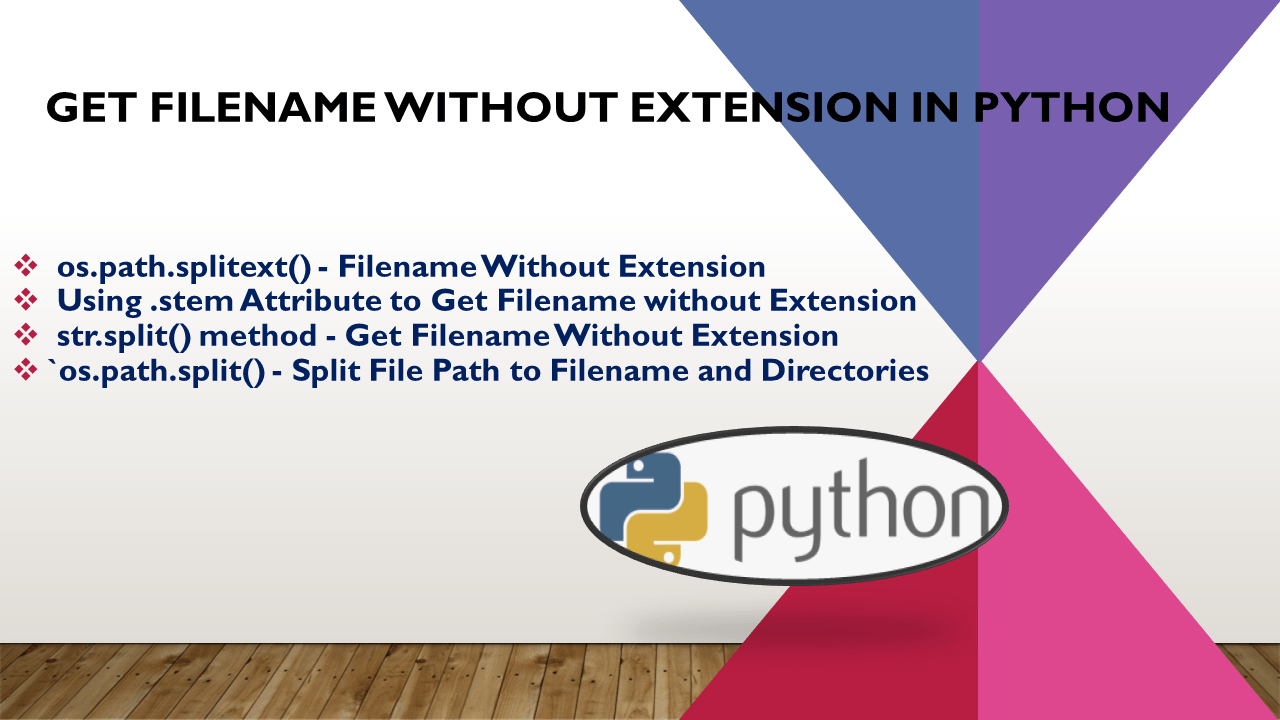 GET FILENAME WITHOUT EXTENSION IN PYTHON

❖ os.path.splitext() - Filename Without Extension
❖ Using .stem Attribute to Get Filename without Extension
❖ str.split() method - Get Filename Without Extension
❖ `os.path.split() - Split File Path to Filename and Directories

python